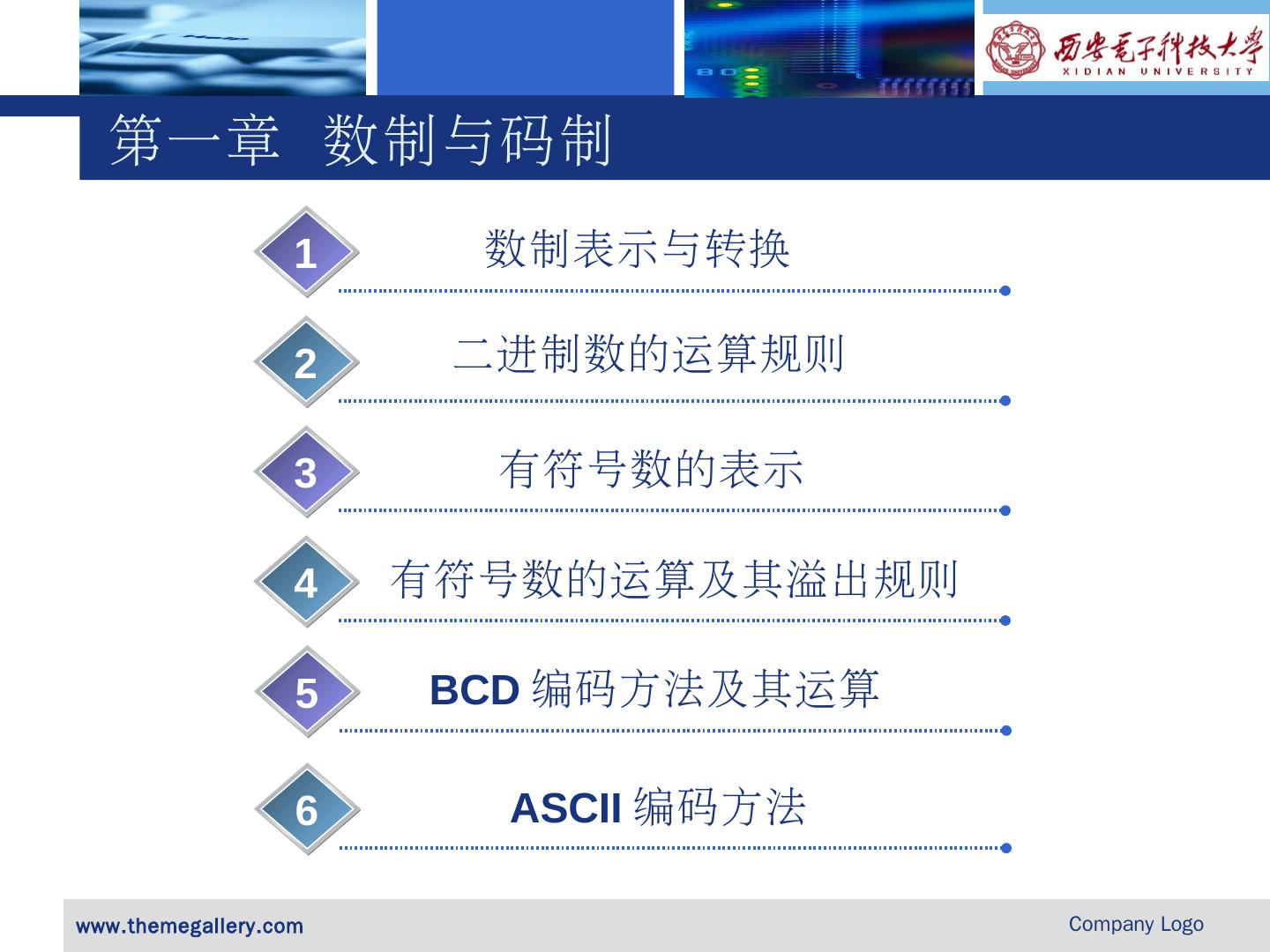 西安电子科技大学
XIDIAN UNIVERSITY

第一章 数制与码制

1 数制表示与转换

2 二进制数的运算规则

3 有符号数的表示

4 有符号数的运算及其溢出规则

5 BCD 编码方法及其运算

6 ASCII 编码方法

www.themegallery.com

Company Logo